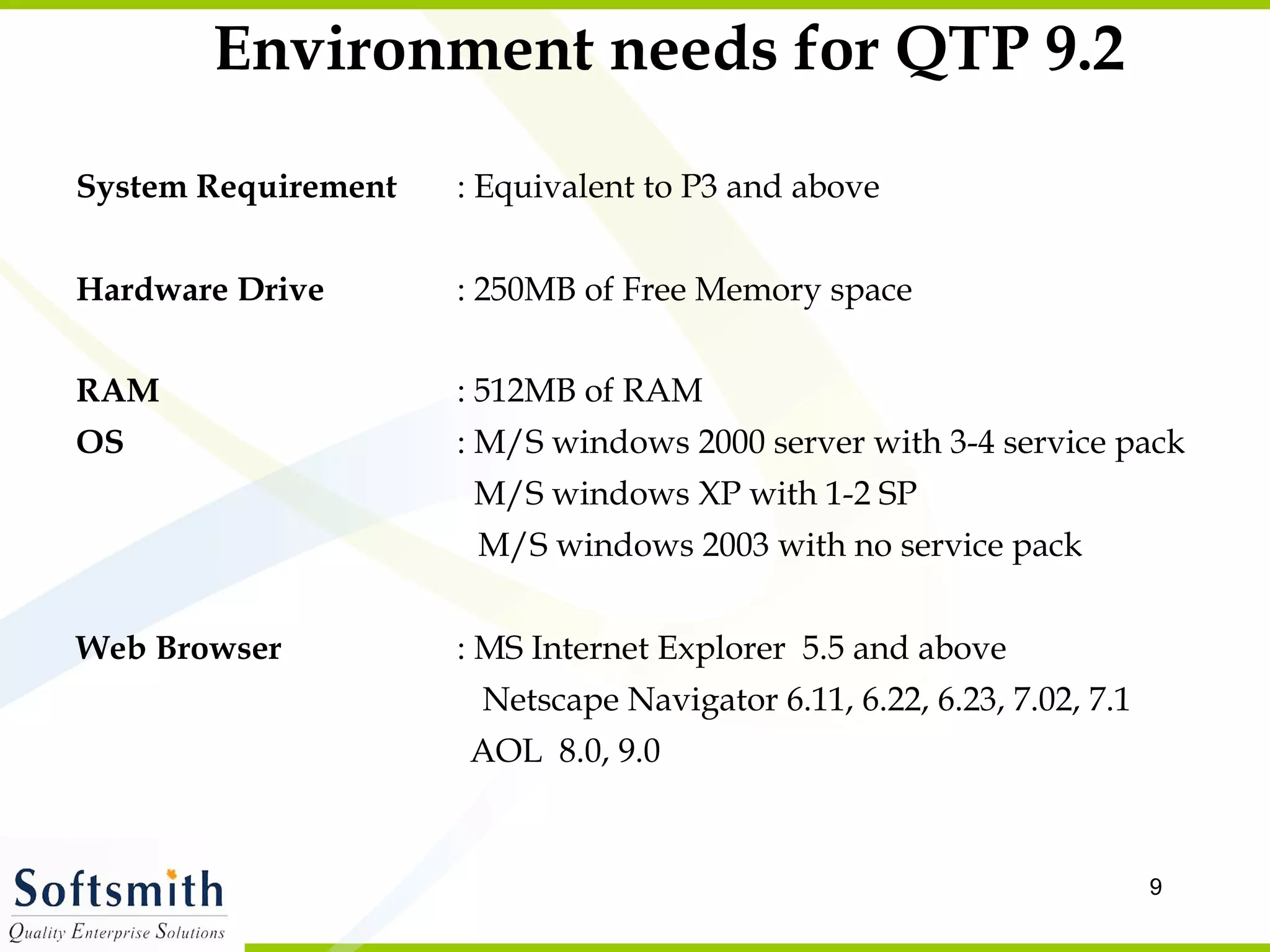 Environment needs for QTP 9.2

System Requirement : Equivalent to P3 and above

Hardware Drive : 250MB of Free Memory space

RAM : 512MB of RAM
OS : M/S windows 2000 server with 3-4 service pack
M/S windows XP with 1-2 SP
M/S windows 2003 with no service pack

Web Browser : MS Internet Explorer 5.5 and above
Netscape Navigator 6.11, 6.22, 6.23, 7.02, 7.1
AOL 8.0, 9.0

Softsmith
Quality Enterprise Solutions

9